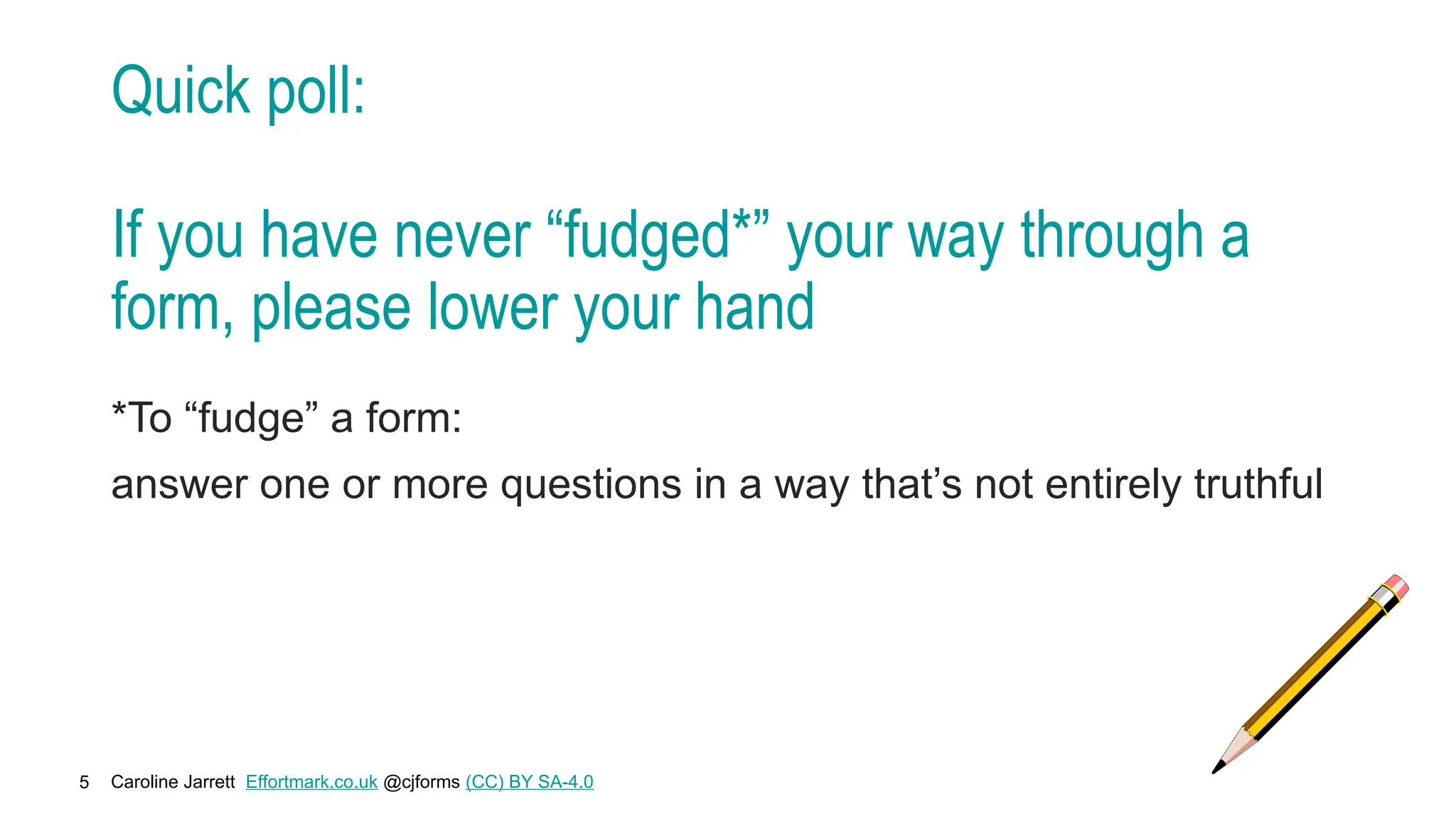 Quick poll:

If you have never “fudged*” your way through a form, please lower your hand

*To “fudge” a form:

answer one or more questions in a way that’s not entirely truthful

5 Caroline Jarrett Effortmark.co.uk @cjforms (CC) BY SA-4.0